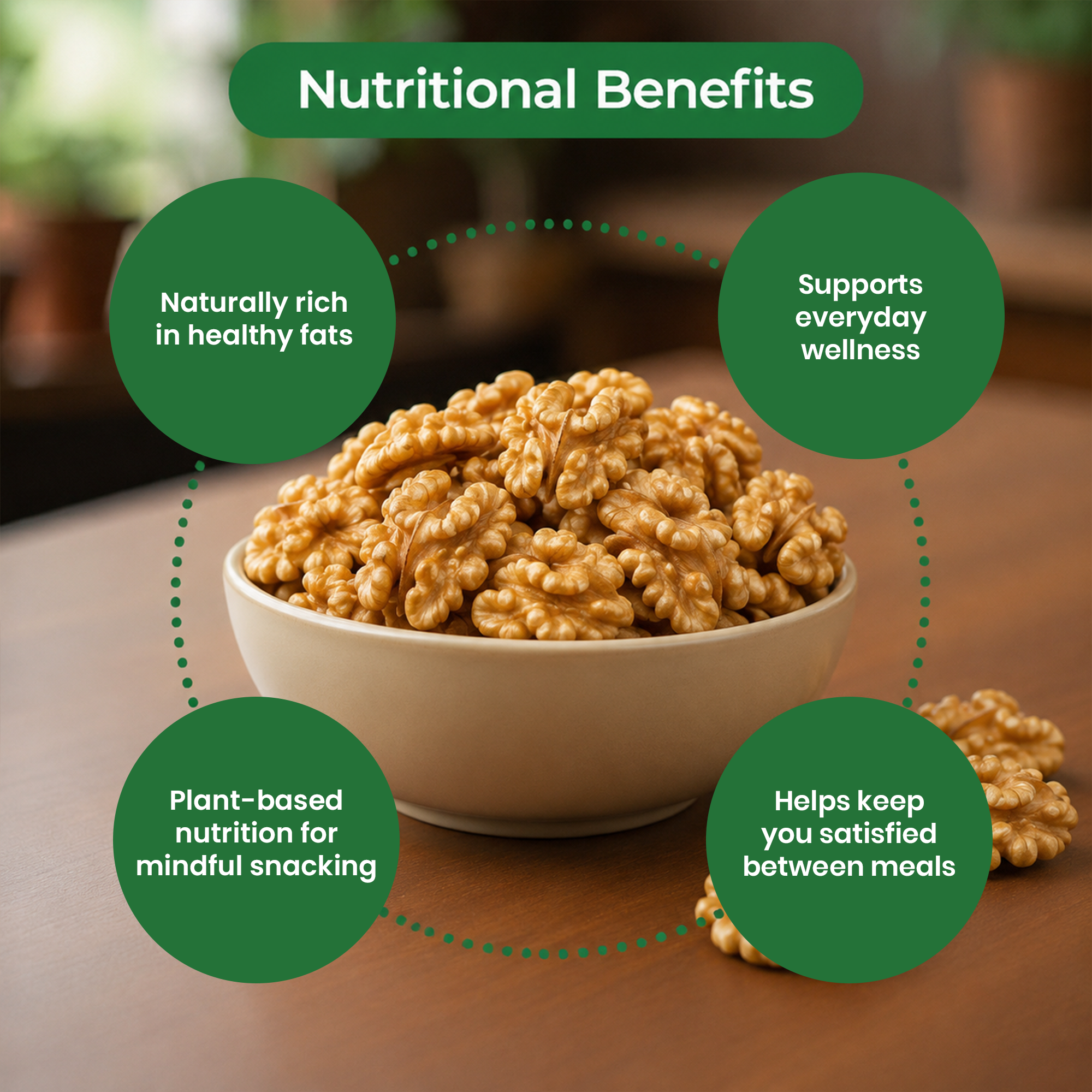 Nutritional Benefits

Naturally rich in healthy fats

Supports everyday wellness

Plant-based nutrition for mindful snacking

Helps keep you satisfied between meals